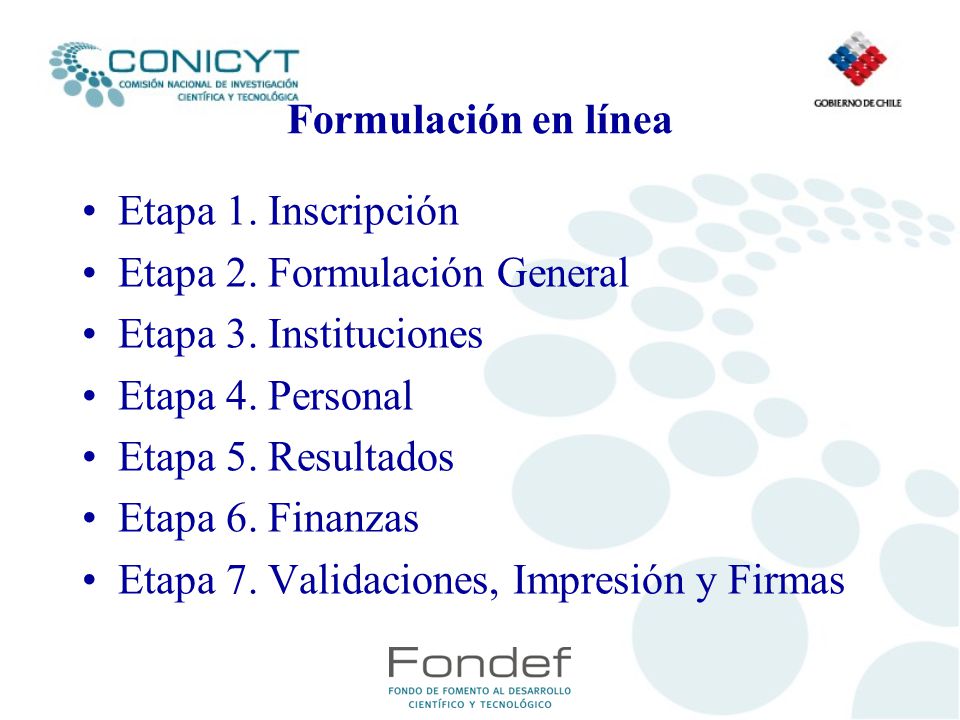 CONICYT
COMISIÓN NACIONAL DE INVESTIGACIÓN CIENTÍFICA Y TECNOLÓGICA

GOBIERNO DE CHILE

Formulación en línea

• Etapa 1. Inscripción
• Etapa 2. Formulación General
• Etapa 3. Instituciones
• Etapa 4. Personal
• Etapa 5. Resultados
• Etapa 6. Finanzas
• Etapa 7. Validaciones, Impresión y Firmas

Fondef
FONDO DE FOMENTO AL DESARROLLO CIENTÍFICO Y TECNOLÓGICO